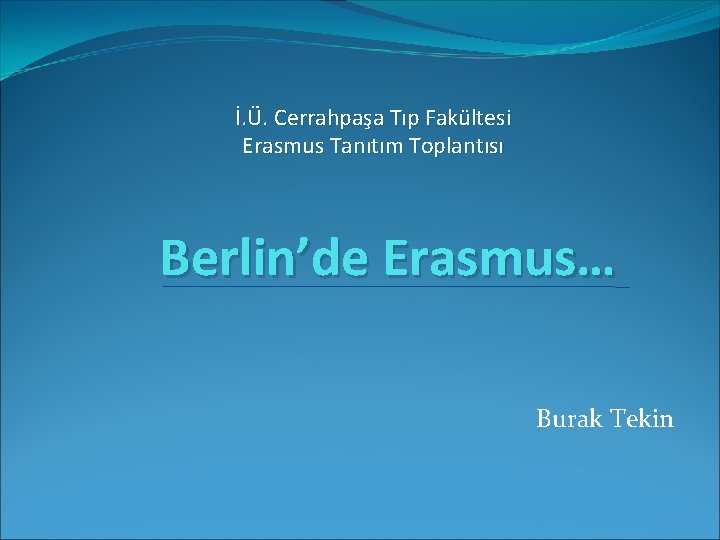 İ.Ü. Cerrahpaşa Tıp Fakültesi
Erasmus Tanıtım Toplantısı

Berlin’de Erasmus…

Burak Tekin